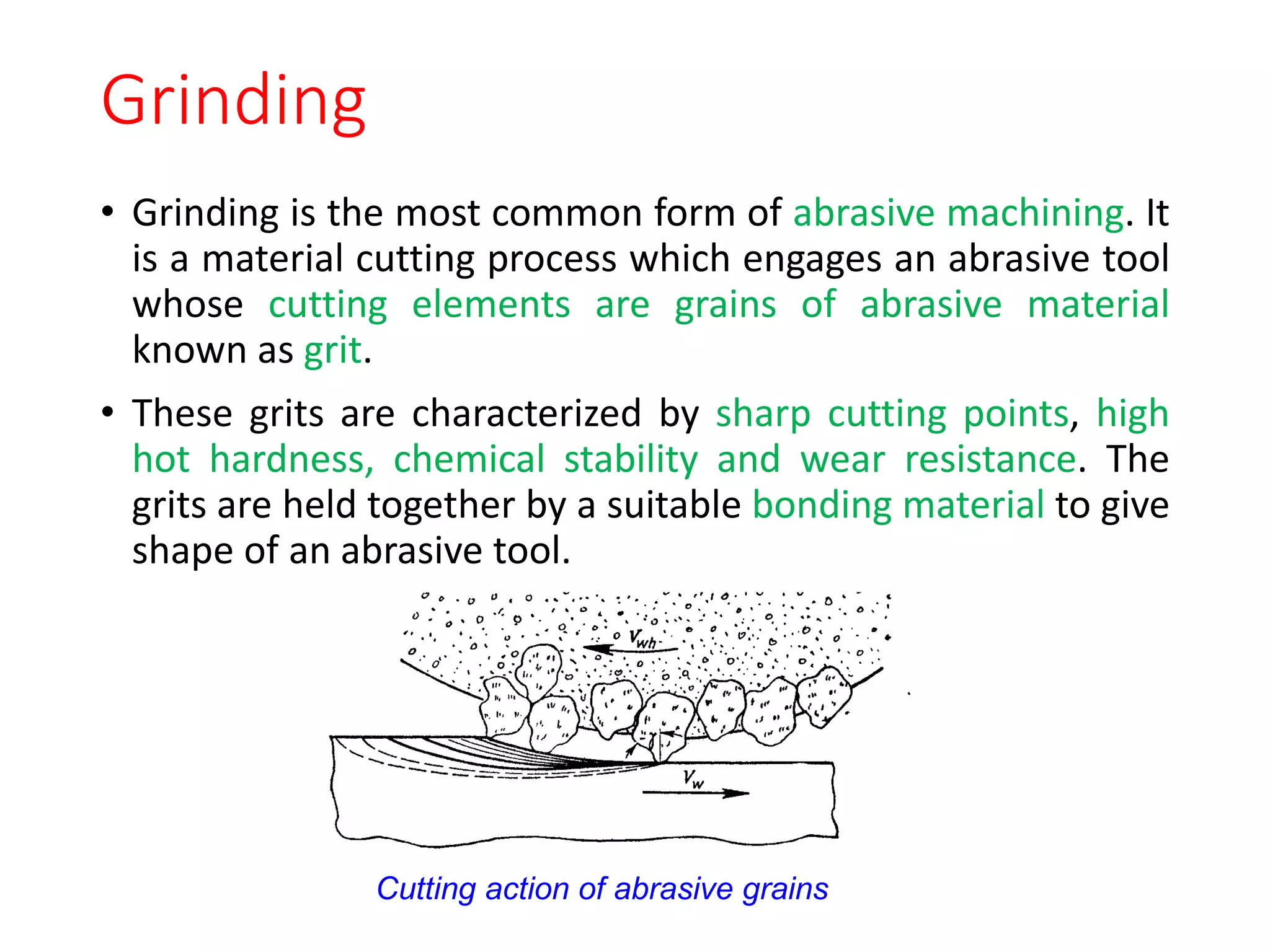 Grinding

• Grinding is the most common form of abrasive machining. It is a material cutting process which engages an abrasive tool whose cutting elements are grains of abrasive material known as grit.

• These grits are characterized by sharp cutting points, high hot hardness, chemical stability and wear resistance. The grits are held together by a suitable bonding material to give shape of an abrasive tool.

$V_{wh}$

$V_w$

Cutting action of abrasive grains